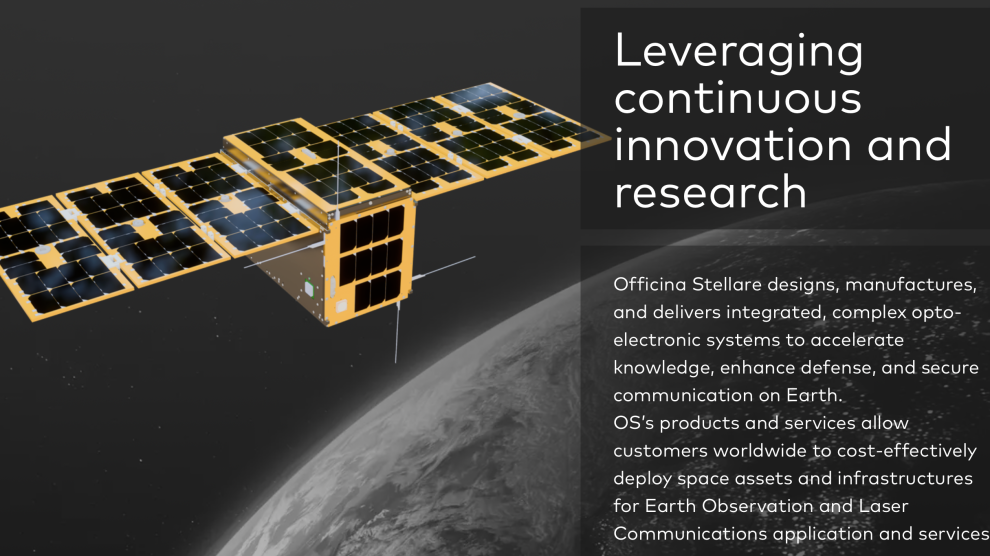 Leveraging continuous innovation and research

Officina Stellare designs, manufactures, and delivers integrated, complex opto-electronic systems to accelerate knowledge, enhance defense, and secure communication on Earth.
OS's products and services allow customers worldwide to cost-effectively deploy space assets and infrastructures for Earth Observation and Laser Communications application and services